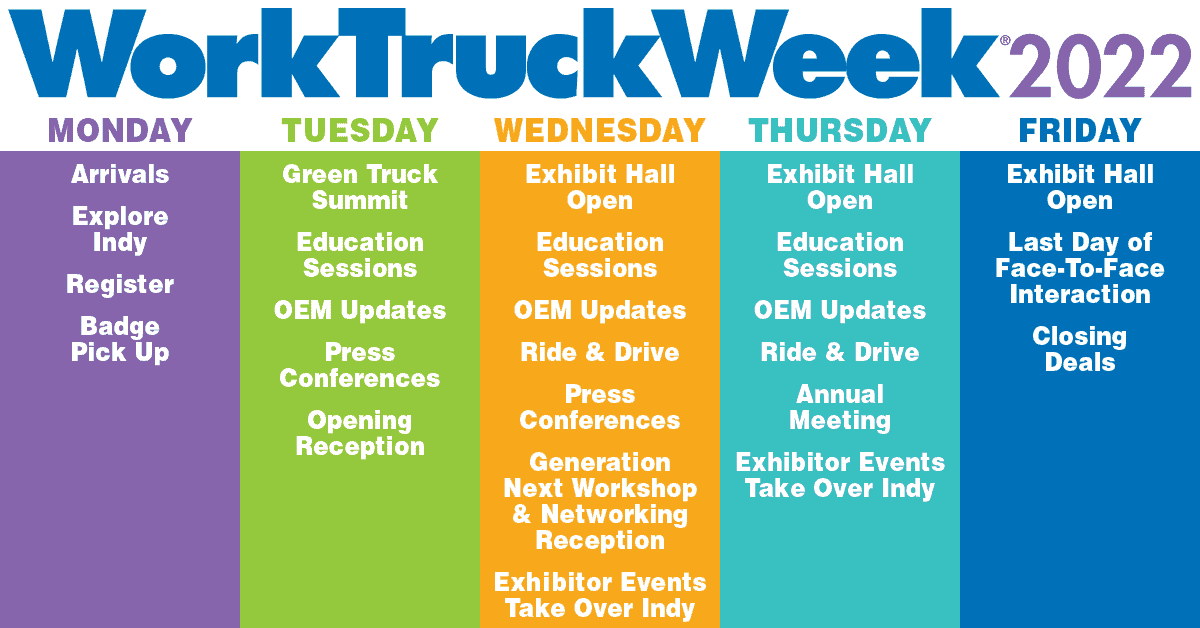 WorkTruckWeek® 2022

MONDAY

Arrivals

Explore Indy

Register

Badge Pick Up

TUESDAY

Green Truck Summit

Education Sessions

OEM Updates

Press Conferences

Opening Reception

WEDNESDAY

Exhibit Hall Open

Education Sessions

OEM Updates

Ride & Drive

Press Conferences

Generation Next Workshop & Networking Reception

Exhibitor Events Take Over Indy

THURSDAY

Exhibit Hall Open

Education Sessions

OEM Updates

Ride & Drive

Annual Meeting

Exhibitor Events Take Over Indy

FRIDAY

Exhibit Hall Open

Last Day of Face-To-Face Interaction

Closing Deals